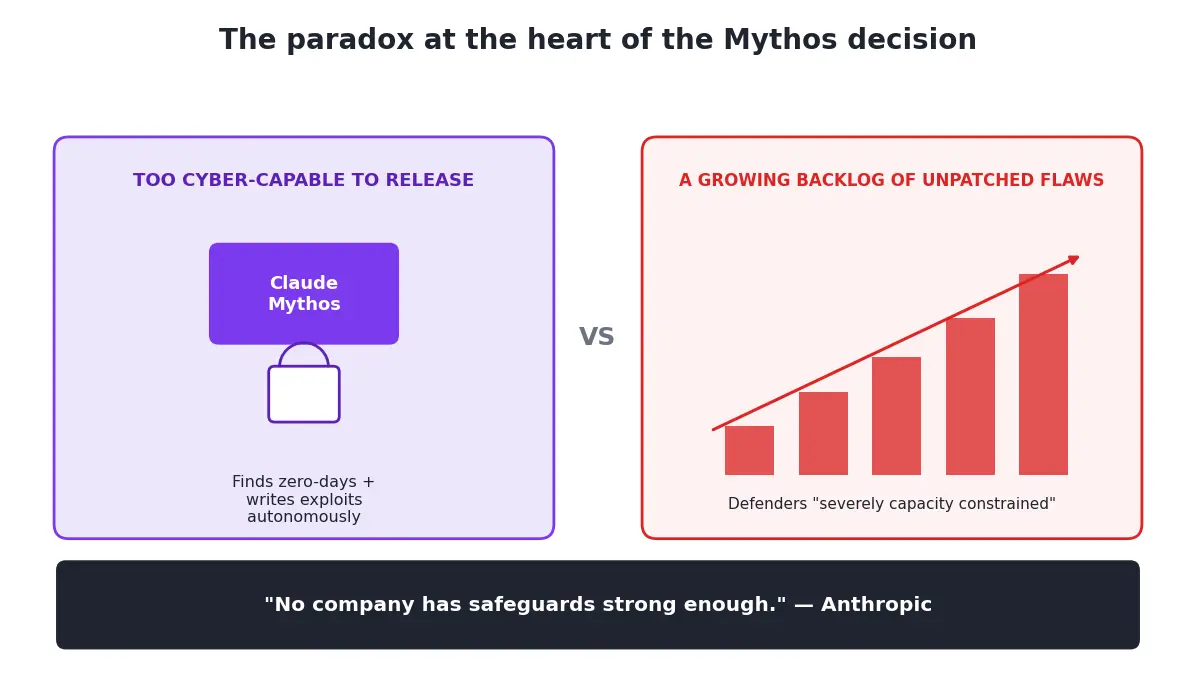 The paradox at the heart of the Mythos decision

TOO CYBER-CAPABLE TO RELEASE

Claude Mythos

Finds zero-days + writes exploits autonomously

VS

A GROWING BACKLOG OF UNPATCHED FLAWS

Defenders "severely capacity constrained"

"No company has safeguards strong enough." — Anthropic